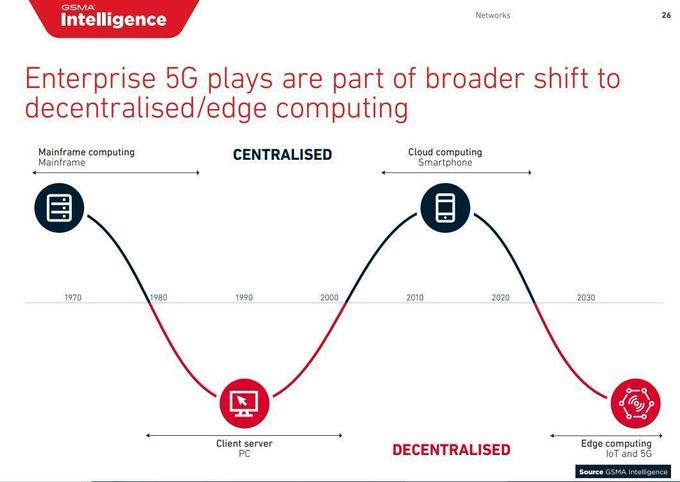 GSMA Intelligence

Networks

26

Enterprise 5G plays are part of broader shift to decentralised/edge computing

Mainframe computing
Mainframe

CENTRALISED

Cloud computing
Smartphone

1970

1980

1990

2000

2010

2020

2030

Client server
PC

DECENTRALISED

Edge computing
IoT and 5G

Source GSMA Intelligence